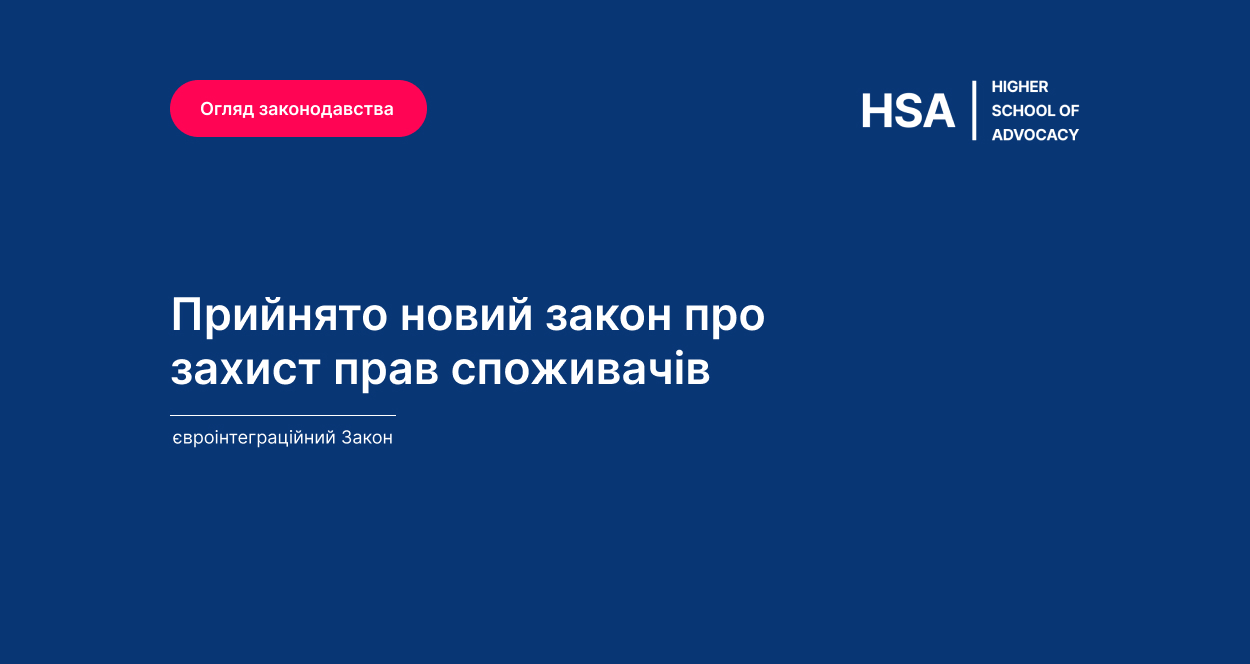 Огляд законодавства

HSA
HIGHER SCHOOL OF ADVOCACY

Прийнято новий закон про захист прав споживачів

євроінтеграційний Закон